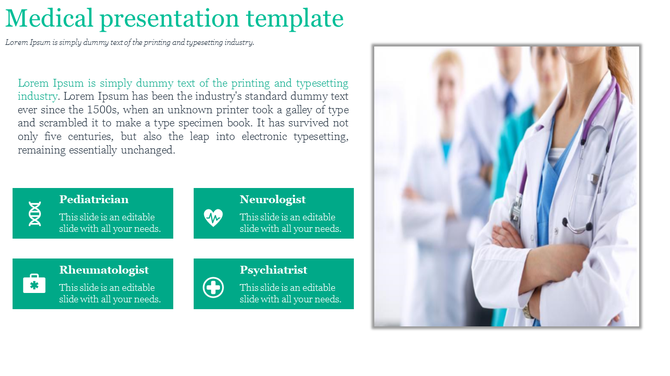 Medical presentation template

Lorem Ipsum is simply dummy text of the printing and typesetting industry.

Lorem Ipsum is simply dummy text of the printing and typesetting industry. Lorem Ipsum has been the industry's standard dummy text ever since the 1500s, when an unknown printer took a galley of type and scrambled it to make a type specimen book. It has survived not only five centuries, but also the leap into electronic typesetting, remaining essentially unchanged.

Pediatrician
This slide is an editable slide with all your needs.

Neurologist
This slide is an editable slide with all your needs.

Rheumatologist
This slide is an editable slide with all your needs.

Psychiatrist
This slide is an editable slide with all your needs.